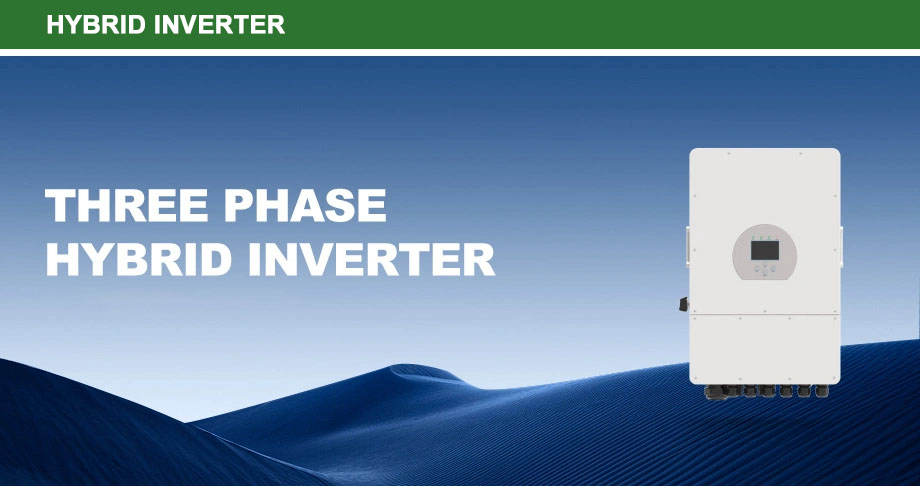 HYBRID INVERTER

THREE PHASE HYBRID INVERTER